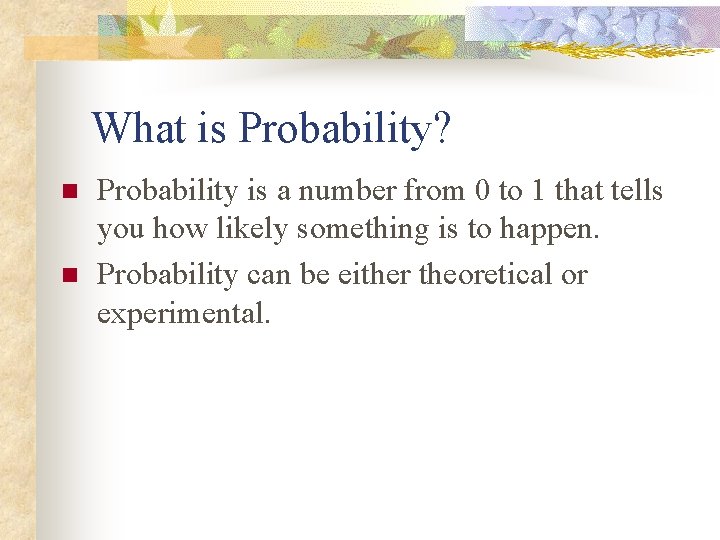 What is Probability?

Probability is a number from 0 to 1 that tells you how likely something is to happen.

Probability can be either theoretical or experimental.